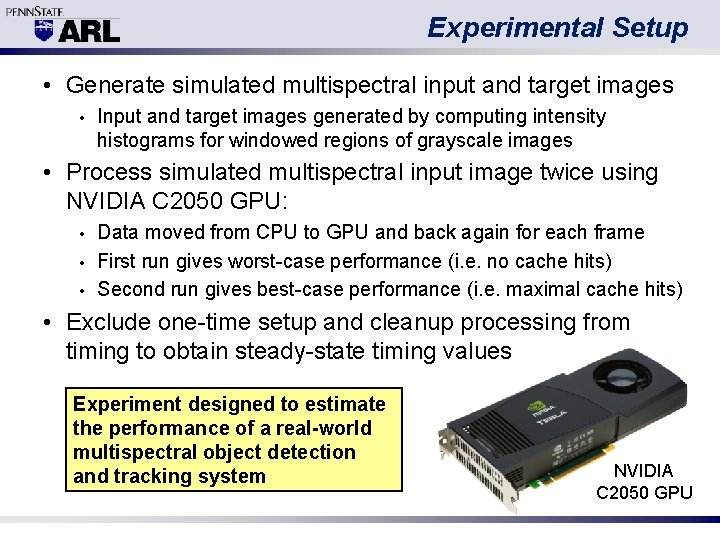 PENNSTATE
ARL

Experimental Setup

• Generate simulated multispectral input and target images
  • Input and target images generated by computing intensity histograms for windowed regions of grayscale images
• Process simulated multispectral input image twice using NVIDIA C2050 GPU:
  • Data moved from CPU to GPU and back again for each frame
  • First run gives worst-case performance (i.e. no cache hits)
  • Second run gives best-case performance (i.e. maximal cache hits)
• Exclude one-time setup and cleanup processing from timing to obtain steady-state timing values

Experiment designed to estimate the performance of a real-world multispectral object detection and tracking system

NVIDIA TESLA

NVIDIA C2050 GPU